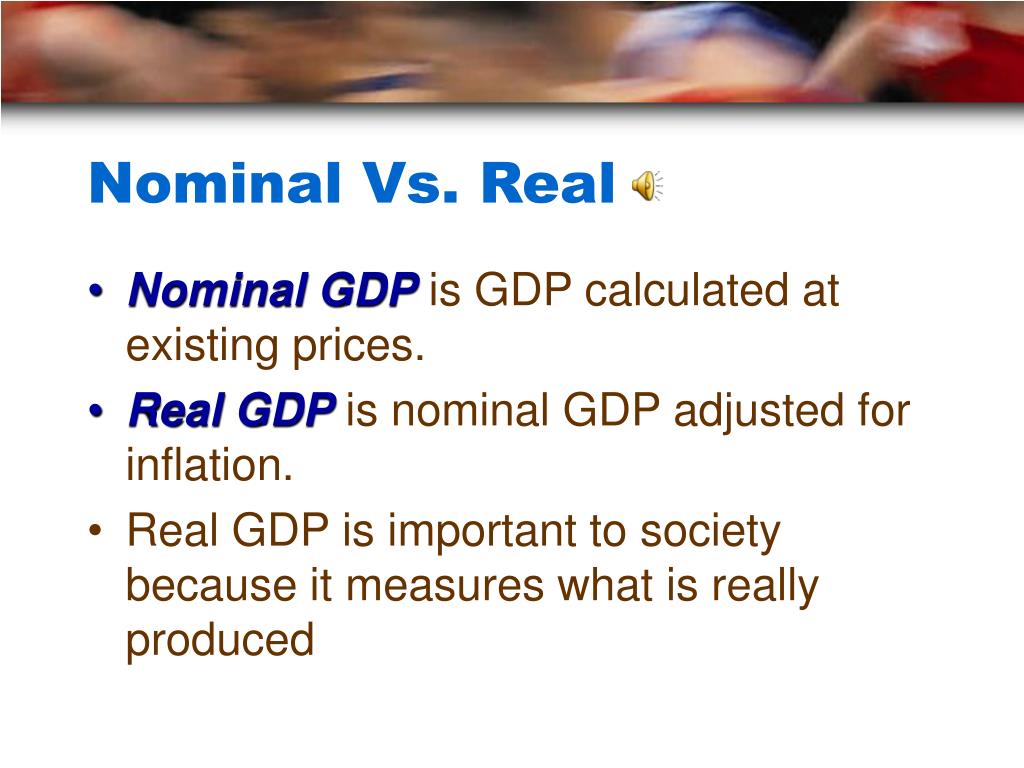 Nominal Vs. Real

• Nominal GDP is GDP calculated at existing prices.
• Real GDP is nominal GDP adjusted for inflation.
• Real GDP is important to society because it measures what is really produced